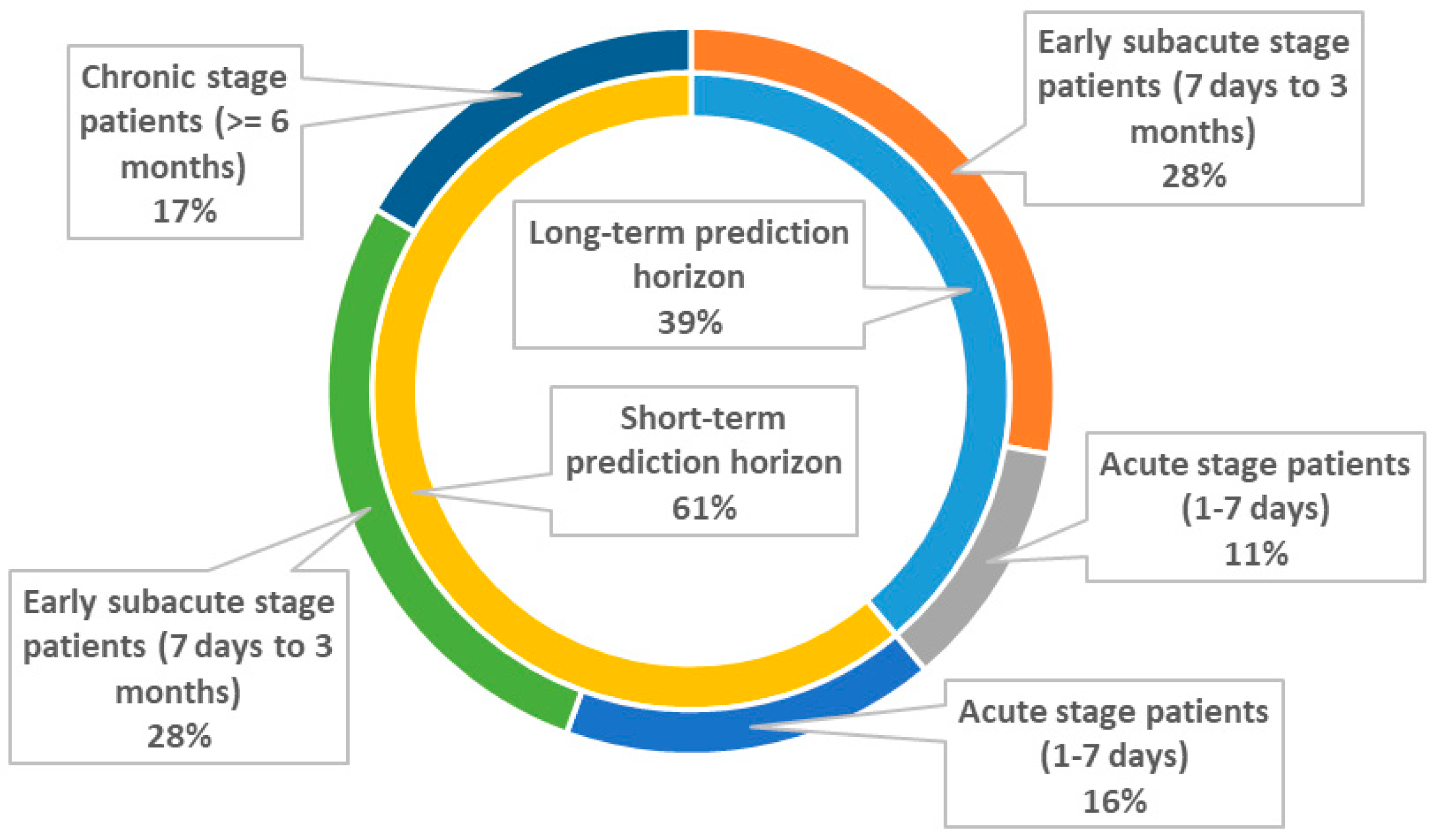 Chronic stage patients (>= 6 months) 17%

Early subacute stage patients (7 days to 3 months) 28%

Long-term prediction horizon 39%

Short-term prediction horizon 61%

Acute stage patients (1-7 days) 11%

Early subacute stage patients (7 days to 3 months) 28%

Acute stage patients (1-7 days) 16%